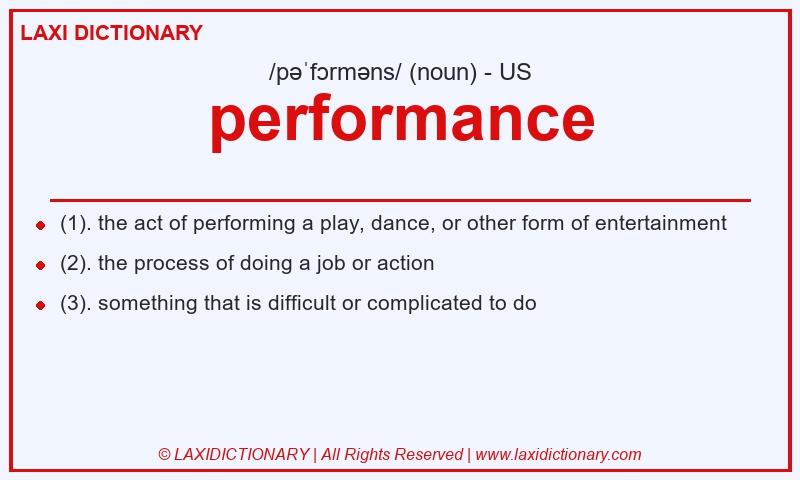 LAXI DICTIONARY

/pəˈfɔrməns/ (noun) - US

performance

- (1). the act of performing a play, dance, or other form of entertainment
- (2). the process of doing a job or action
- (3). something that is difficult or complicated to do

© LAXIDICTIONARY | All Rights Reserved | www.laxidictionary.com